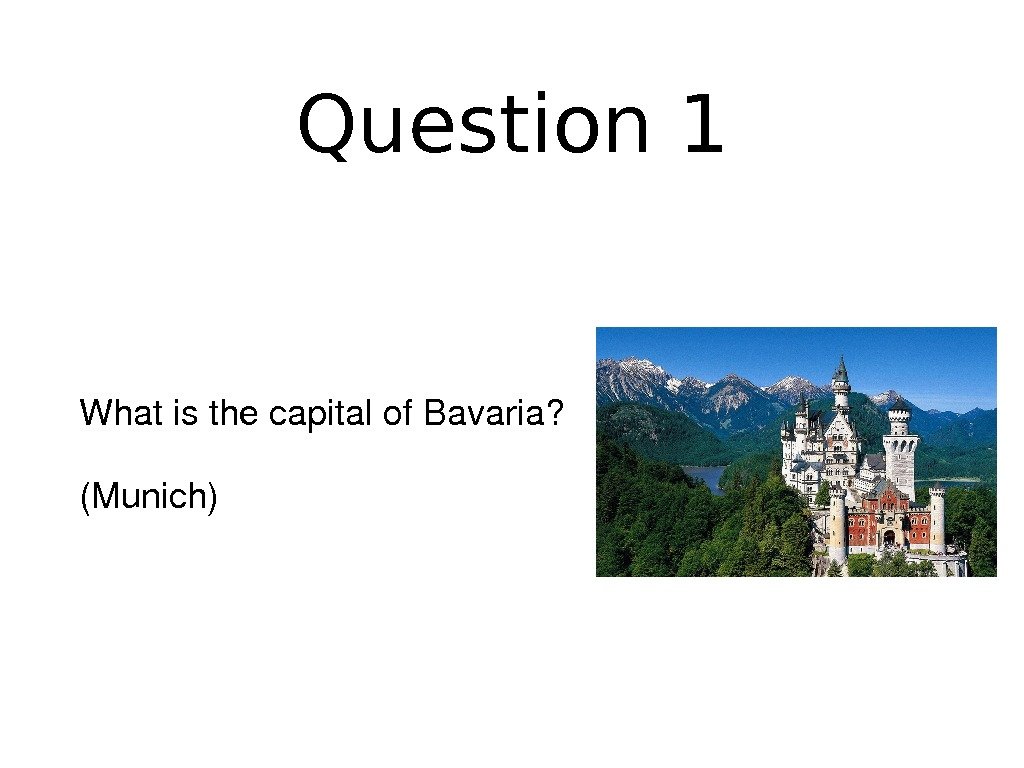 Question 1

What is the capital of Bavaria?

(Munich)